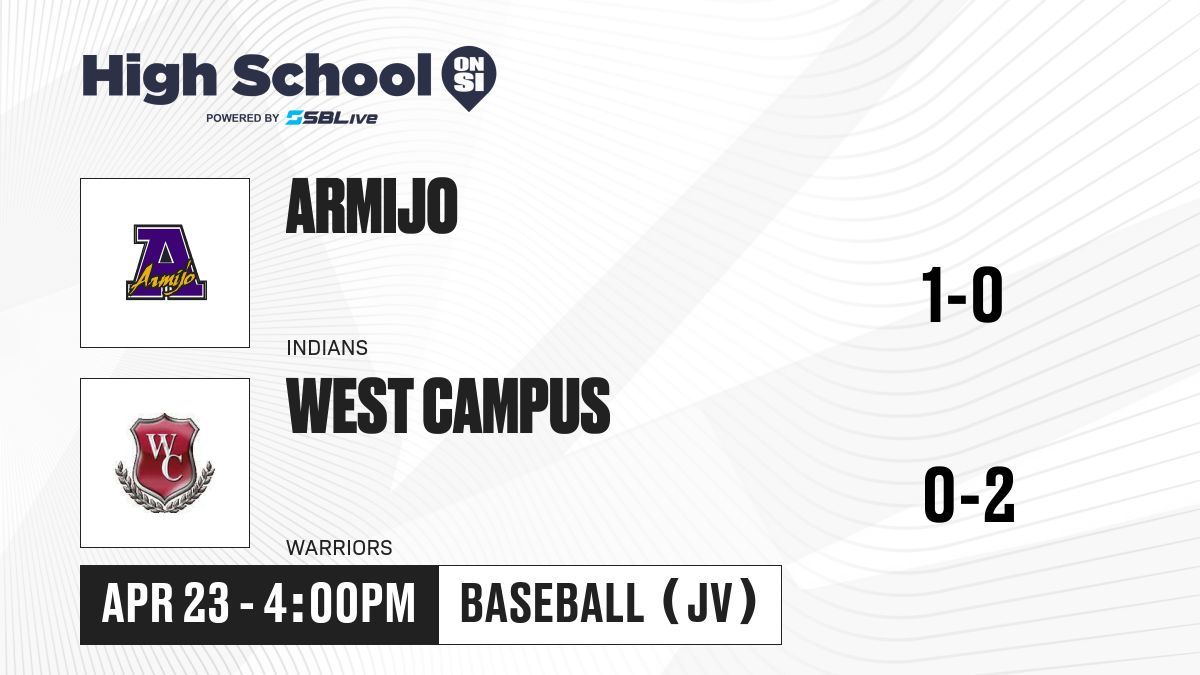 High School ON SI
POWERED BY SBLive

A Armijo

ARMIJO

INDIANS

1-0

WC

WEST CAMPUS

WARRIORS

0-2

APR 23 - 4:00PM

BASEBALL (JV)